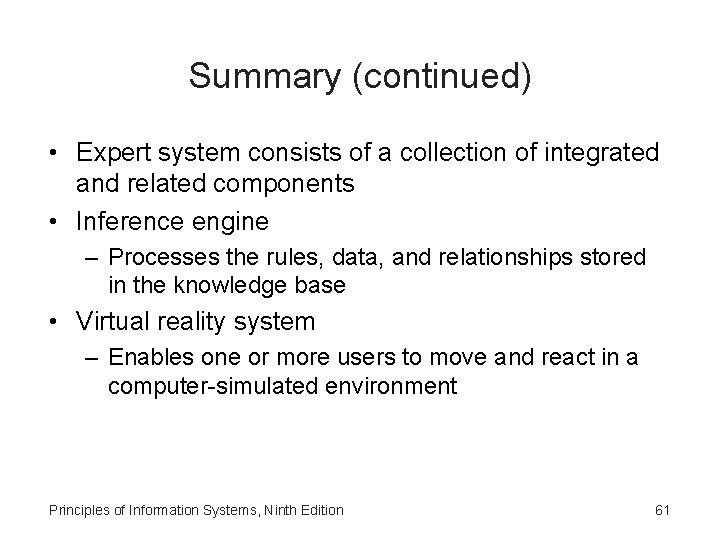 Summary (continued)

• Expert system consists of a collection of integrated and related components
• Inference engine
– Processes the rules, data, and relationships stored in the knowledge base
• Virtual reality system
– Enables one or more users to move and react in a computer-simulated environment

Principles of Information Systems, Ninth Edition

61